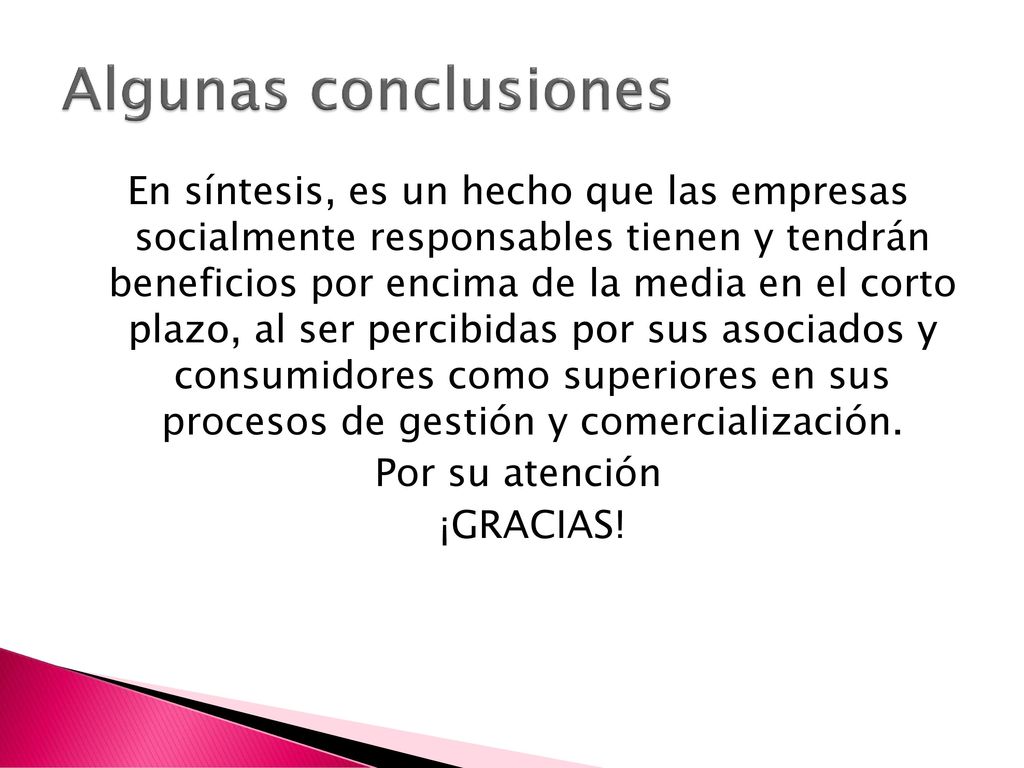 Algunas conclusiones

En síntesis, es un hecho que las empresas socialmente responsables tienen y tendrán beneficios por encima de la media en el corto plazo, al ser percibidas por sus asociados y consumidores como superiores en sus procesos de gestión y comercialización.

Por su atención

¡GRACIAS!